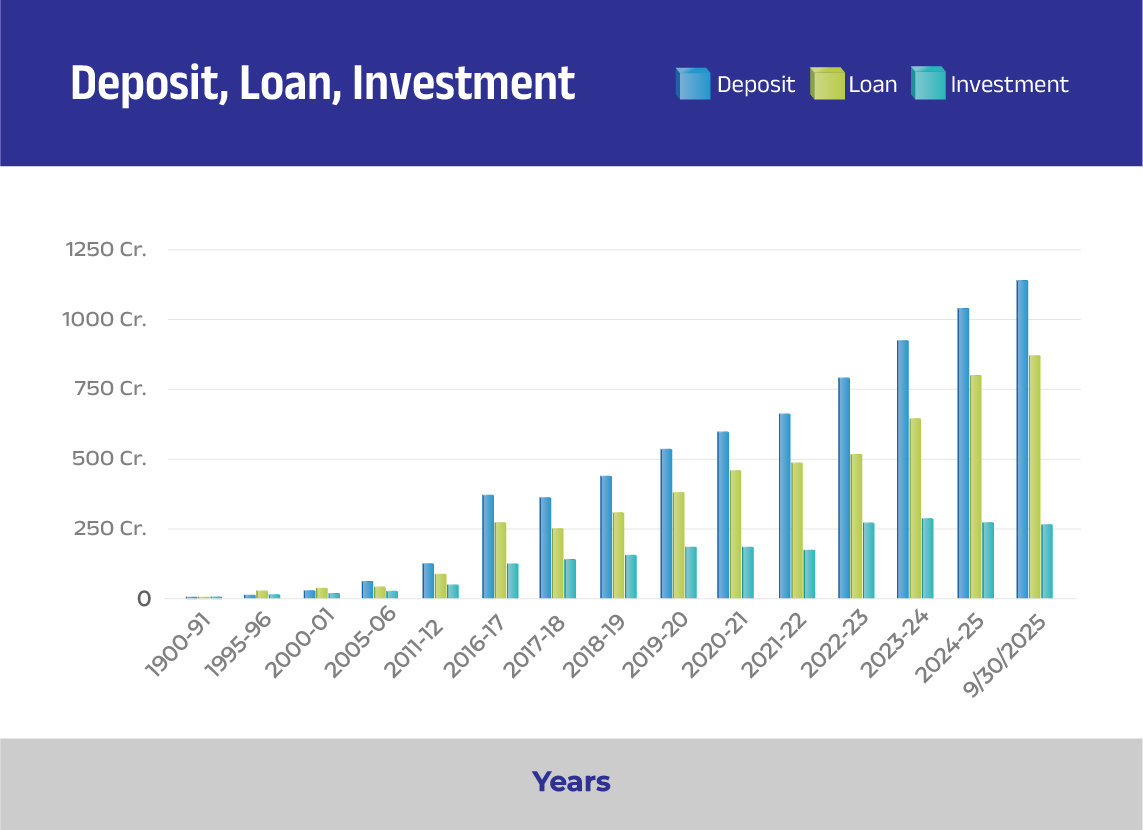 Deposit, Loan, Investment

Deposit Loan Investment

1250 Cr.
1000 Cr.
750 Cr.
500 Cr.
250 Cr.
0

1900-91
1995-96
2000-01
2005-06
2011-12
2016-17
2017-18
2018-19
2019-20
2020-21
2021-22
2022-23
2023-24
2024-25
9/30/2025

Years